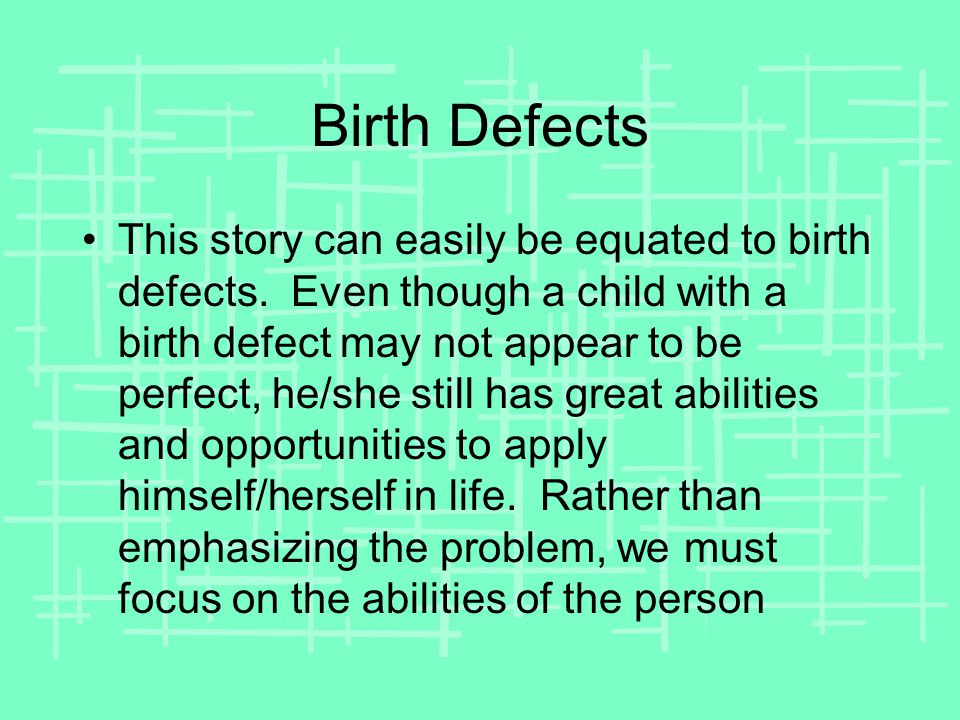 Birth Defects

• This story can easily be equated to birth defects.  Even though a child with a birth defect may not appear to be perfect, he/she still has great abilities and opportunities to apply himself/herself in life.  Rather than emphasizing the problem, we must focus on the abilities of the person